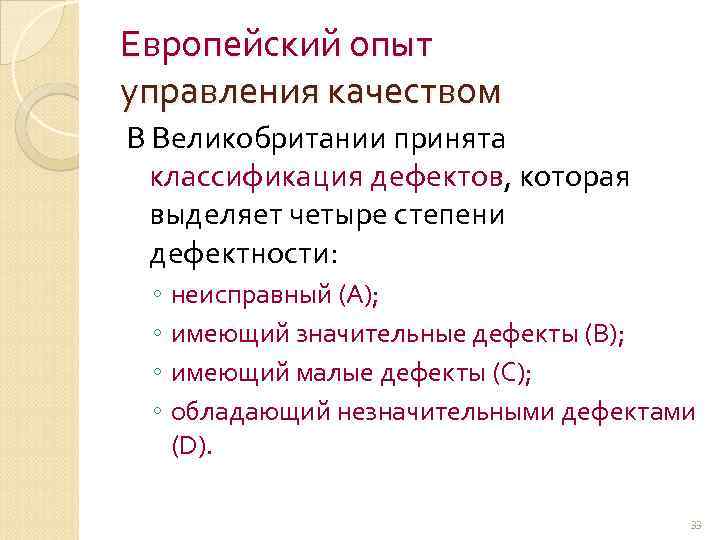 Европейский опыт управления качеством

В Великобритании принята классификация дефектов, которая выделяет четыре степени дефектности:

◦ неисправный (А);
◦ имеющий значительные дефекты (В);
◦ имеющий малые дефекты (С);
◦ обладающий незначительными дефектами (D).

33